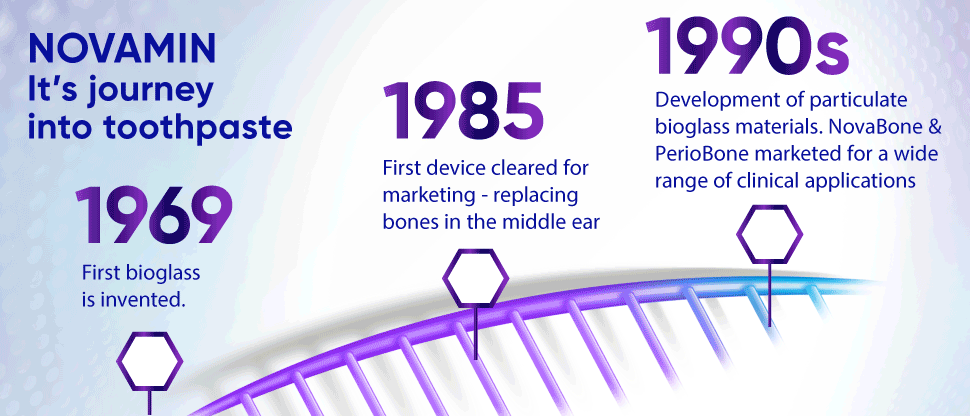 NOVAMIN
It's journey into toothpaste

1969
First bioglass is invented.

1985
First device cleared for marketing - replacing bones in the middle ear

1990s
Development of particulate bioglass materials. NovaBone & PerioBone marketed for a wide range of clinical applications